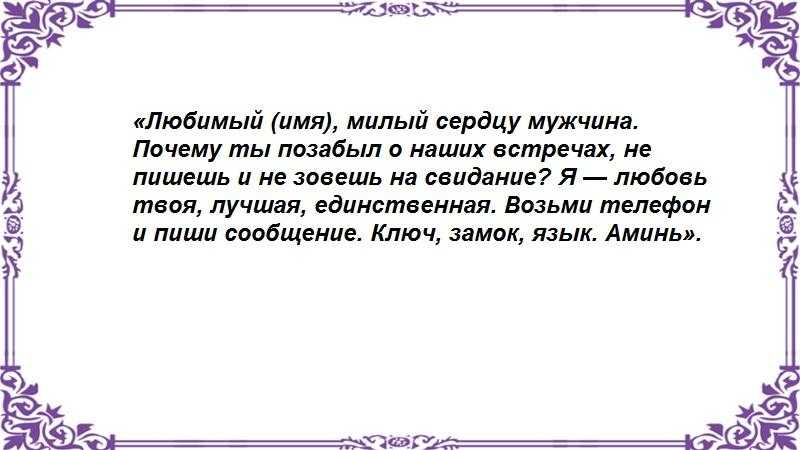 «Любимый (имя), милый сердцу мужчина. Почему ты позабыл о наших встречах, не пишешь и не зовешь на свидание? Я — любовь твоя, лучшая, единственная. Возьми телефон и пиши сообщение. Ключ, замок, язык. Аминь».